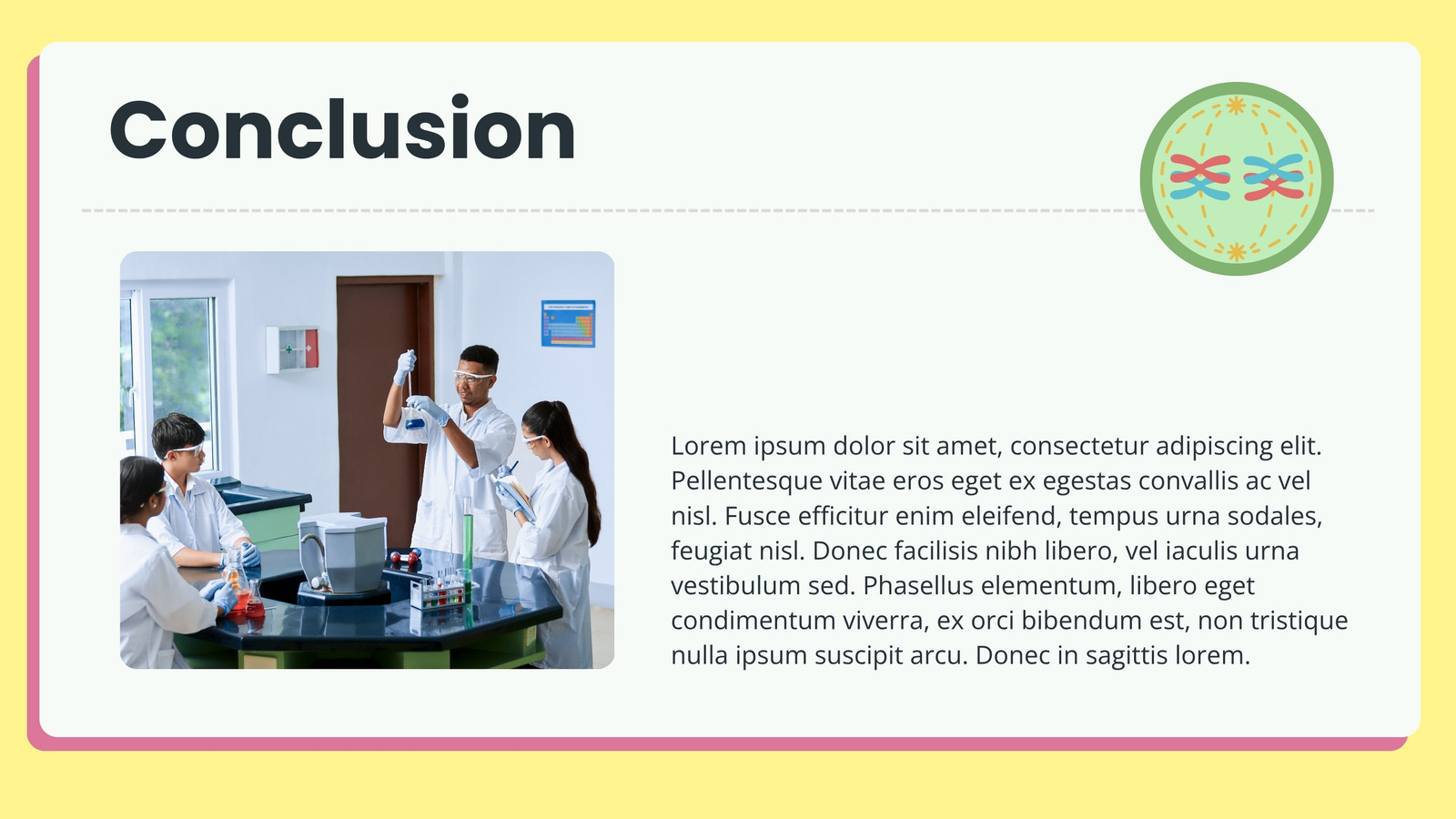 Conclusion

Lorem ipsum dolor sit amet, consectetur adipiscing elit. Pellentesque vitae eros eget ex egestas convallis ac vel nisl. Fusce efficitur enim eleifend, tempus urna sodales, feugiat nisl. Donec facilisis nibh libero, vel iaculis urna vestibulum sed. Phasellus elementum, libero eget condimentum viverra, ex orci bibendum est, non tristique nulla ipsum suscipit arcu. Donec in sagittis lorem.